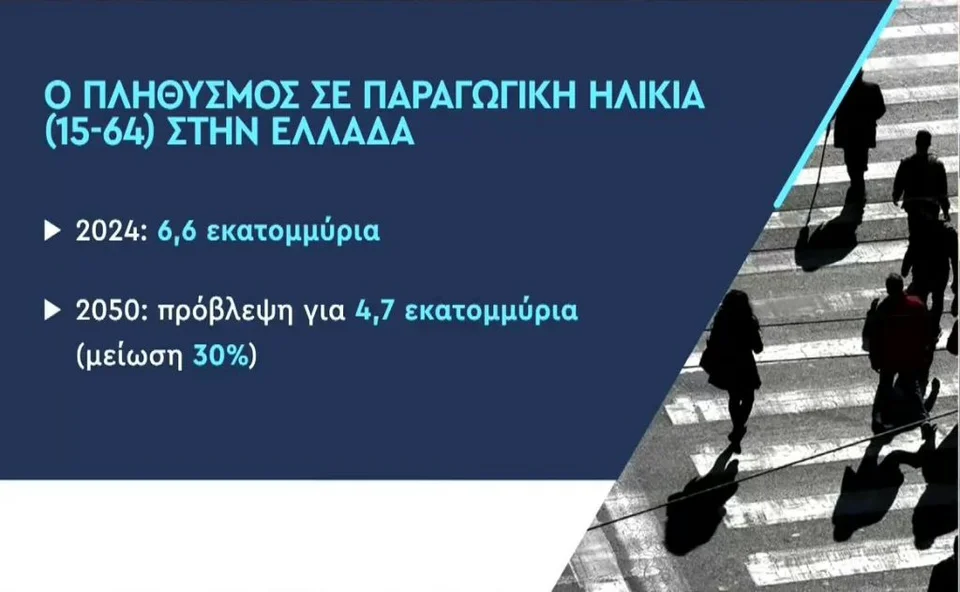 Ο ΠΛΗΘΥΣΜΟΣ ΣΕ ΠΑΡΑΓΩΓΙΚΗ ΗΛΙΚΙΑ (15-64) ΣΤΗΝ ΕΛΛΑΔΑ

▶ 2024: 6,6 εκατομμύρια

▶ 2050: πρόβλεψη για 4,7 εκατομμύρια (μείωση 30%)